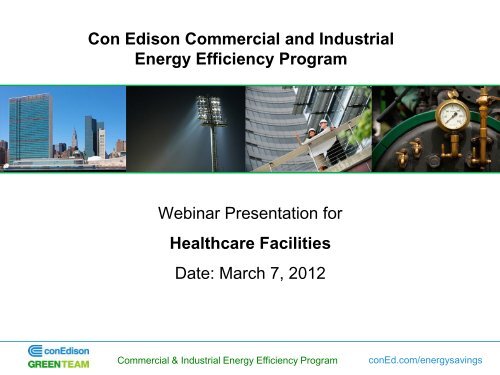 Con Edison Commercial and Industrial Energy Efficiency Program

Webinar Presentation for

Healthcare Facilities

Date: March 7, 2012

conEdison
GREENTEAM

Commercial & Industrial Energy Efficiency Program

conEd.com/energysavings